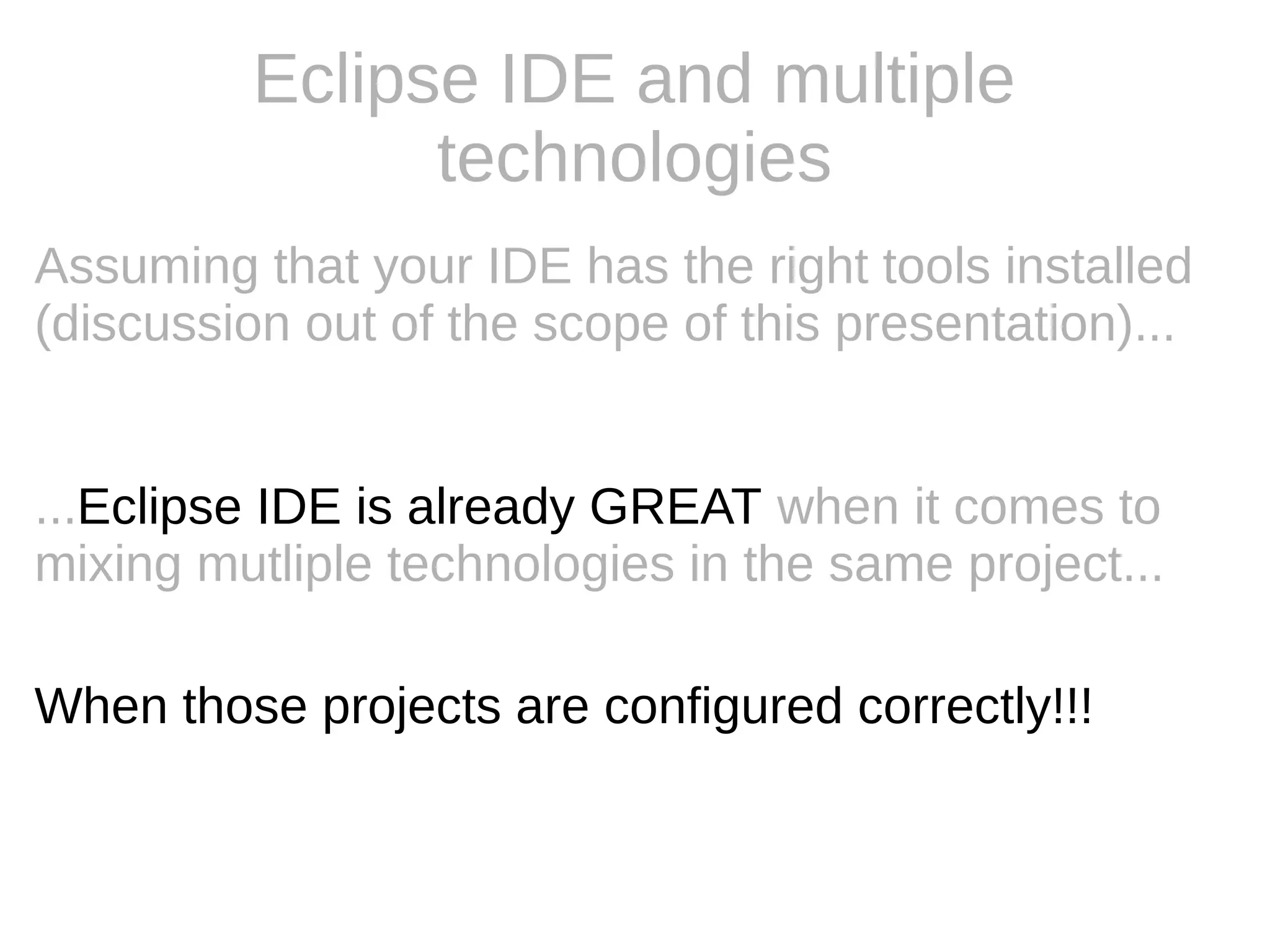 Eclipse IDE and multiple technologies

Assuming that your IDE has the right tools installed (discussion out of the scope of this presentation)...

...Eclipse IDE is already GREAT when it comes to mixing mutliple technologies in the same project...

When those projects are configured correctly!!!